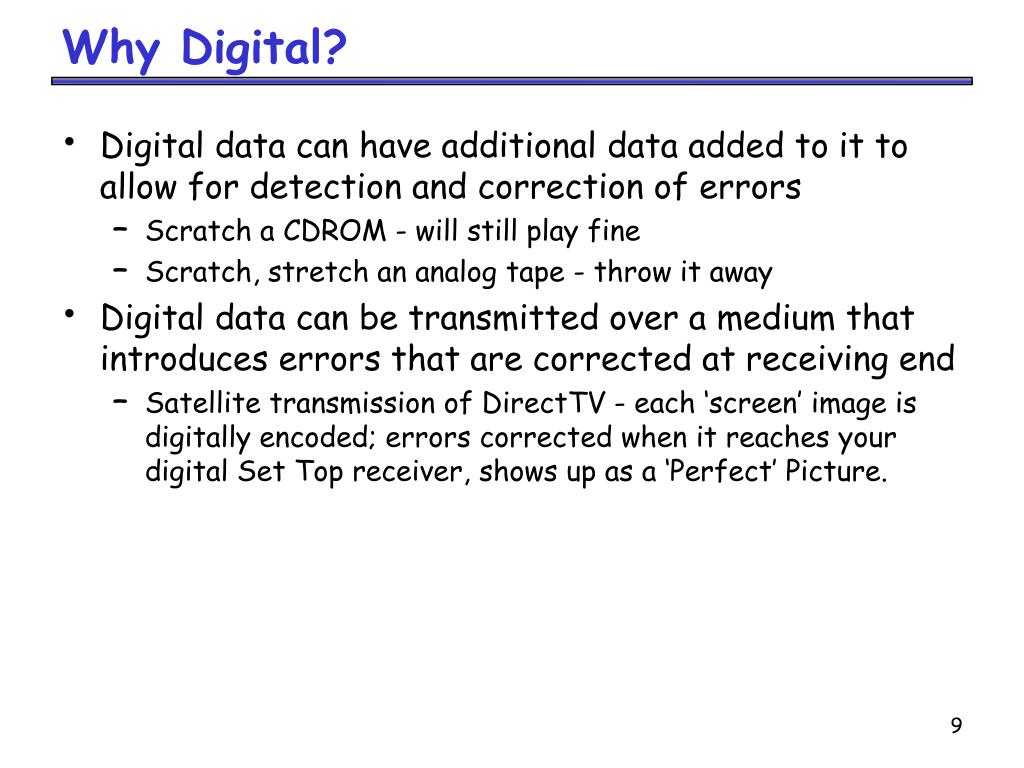 Why Digital?

• Digital data can have additional data added to it to allow for detection and correction of errors
– Scratch a CDROM - will still play fine
– Scratch, stretch an analog tape - throw it away

• Digital data can be transmitted over a medium that introduces errors that are corrected at receiving end
– Satellite transmission of DirectTV - each ‘screen’ image is digitally encoded; errors corrected when it reaches your digital Set Top receiver, shows up as a ‘Perfect’ Picture.

9